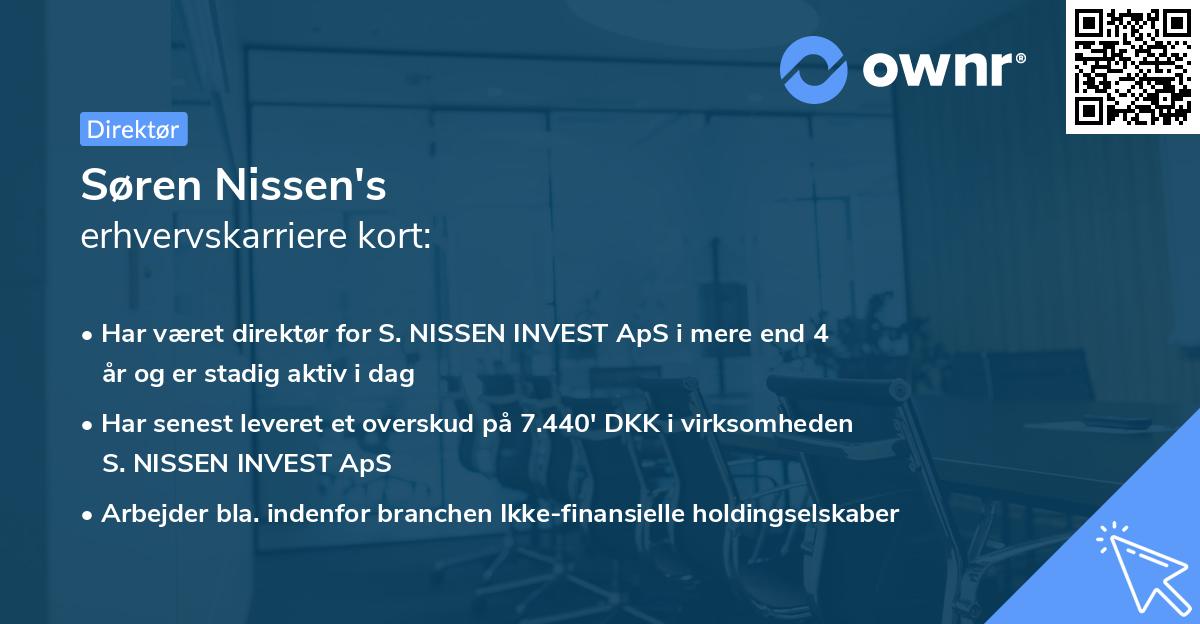 ownr®

Direktør

Søren Nissen's
erhvervskarriere kort:

• Har været direktør for S. NISSEN INVEST ApS i mere end 4 år og er stadig aktiv i dag

• Har senest leveret et overskud på 7.440' DKK i virksomheden S. NISSEN INVEST ApS

• Arbejder bla. indenfor branchen Ikke-finansielle holdingselskaber